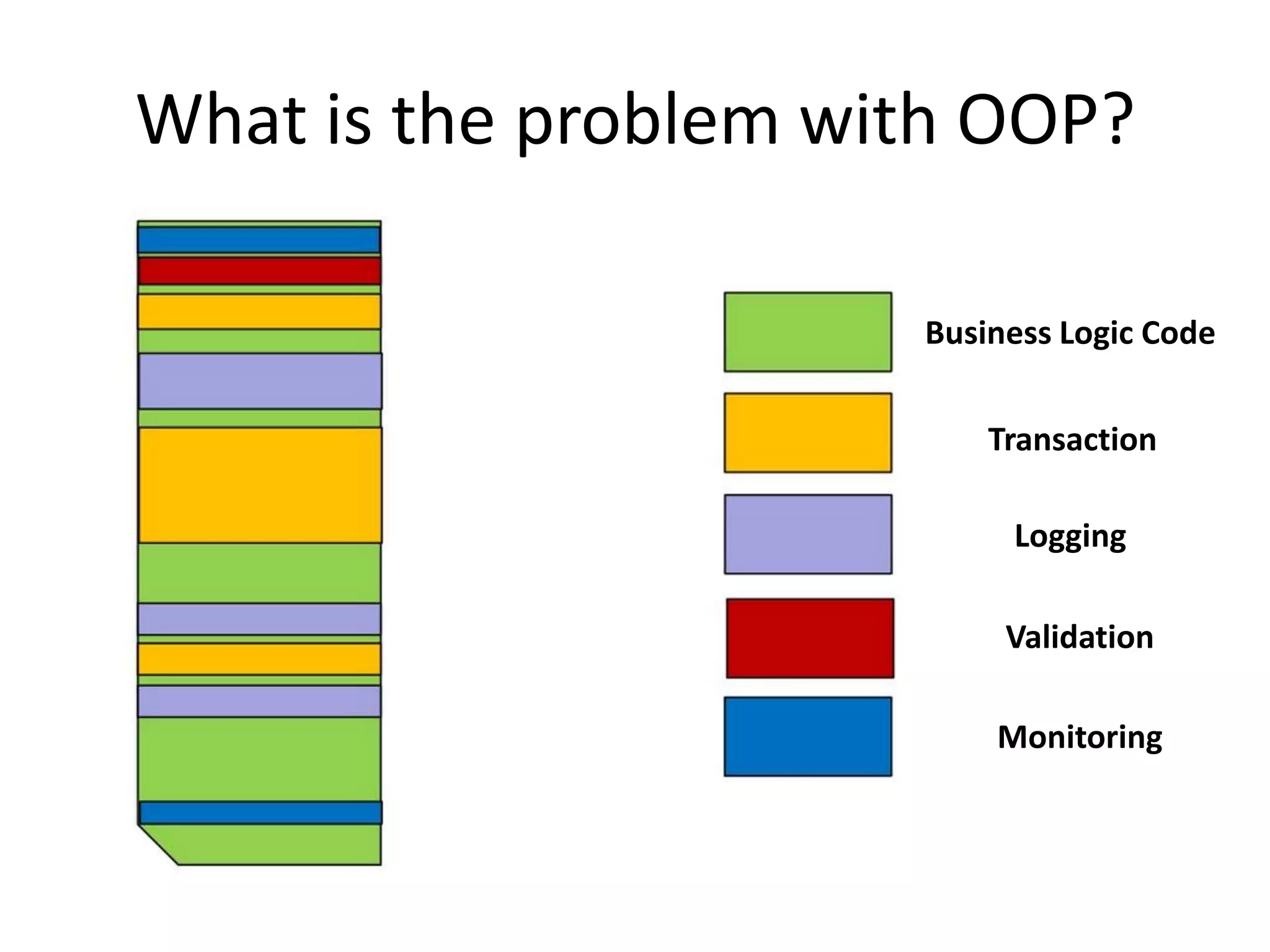 What is the problem with OOP?

Business Logic Code

Transaction

Logging

Validation

Monitoring